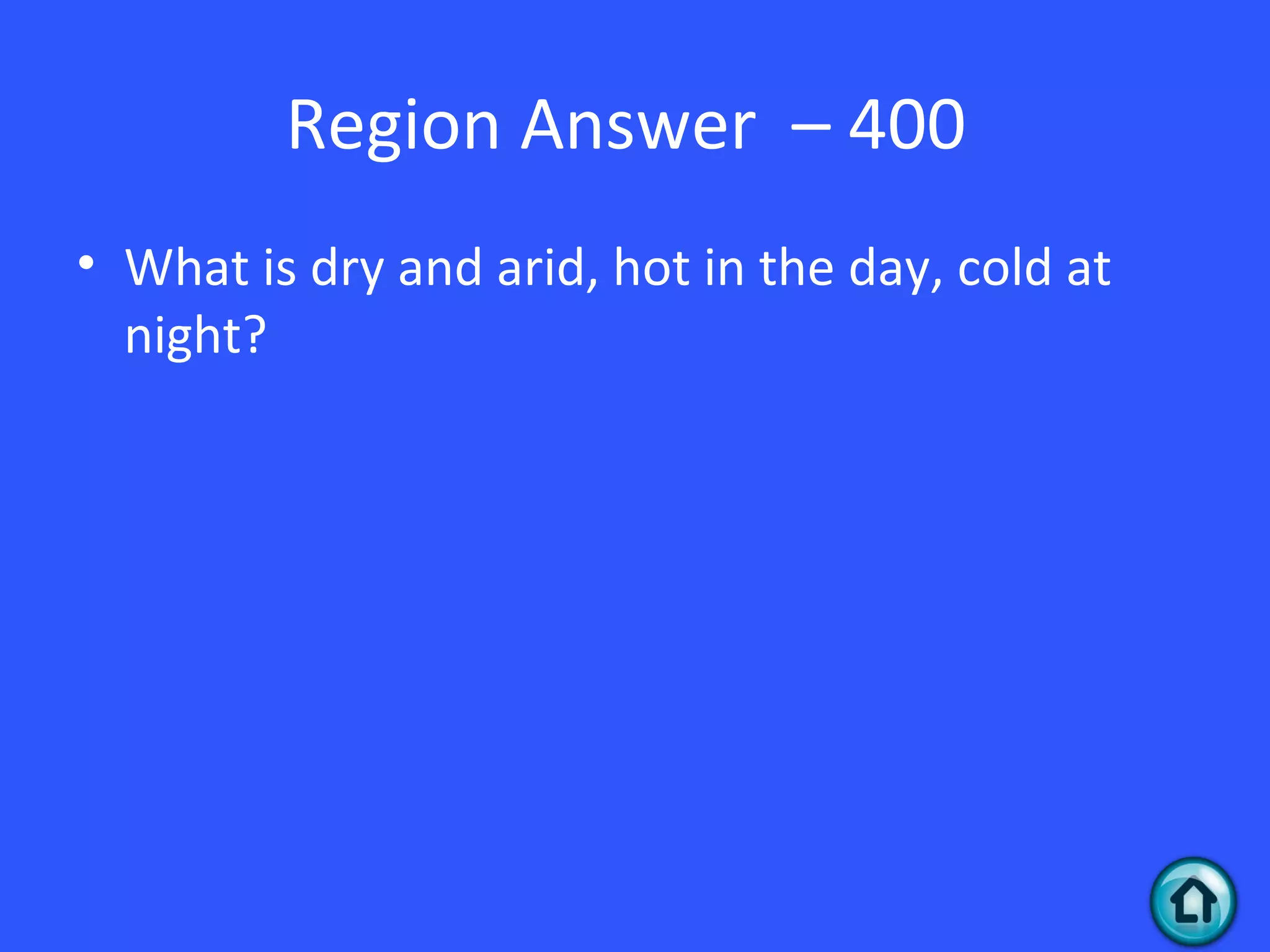 Region Answer – 400

• What is dry and arid, hot in the day, cold at night?